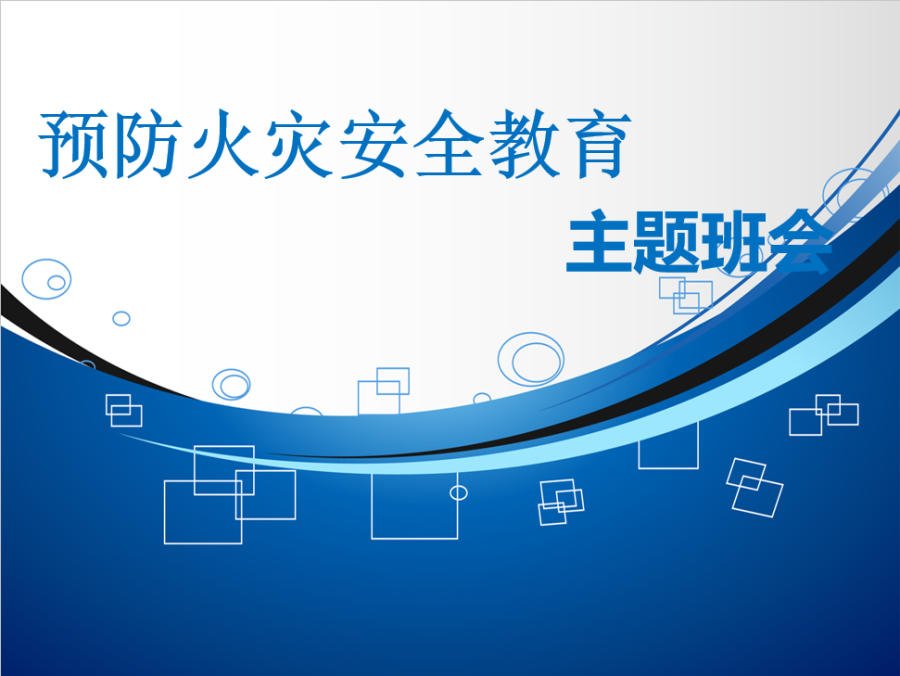 预防火灾安全教育

主题班会